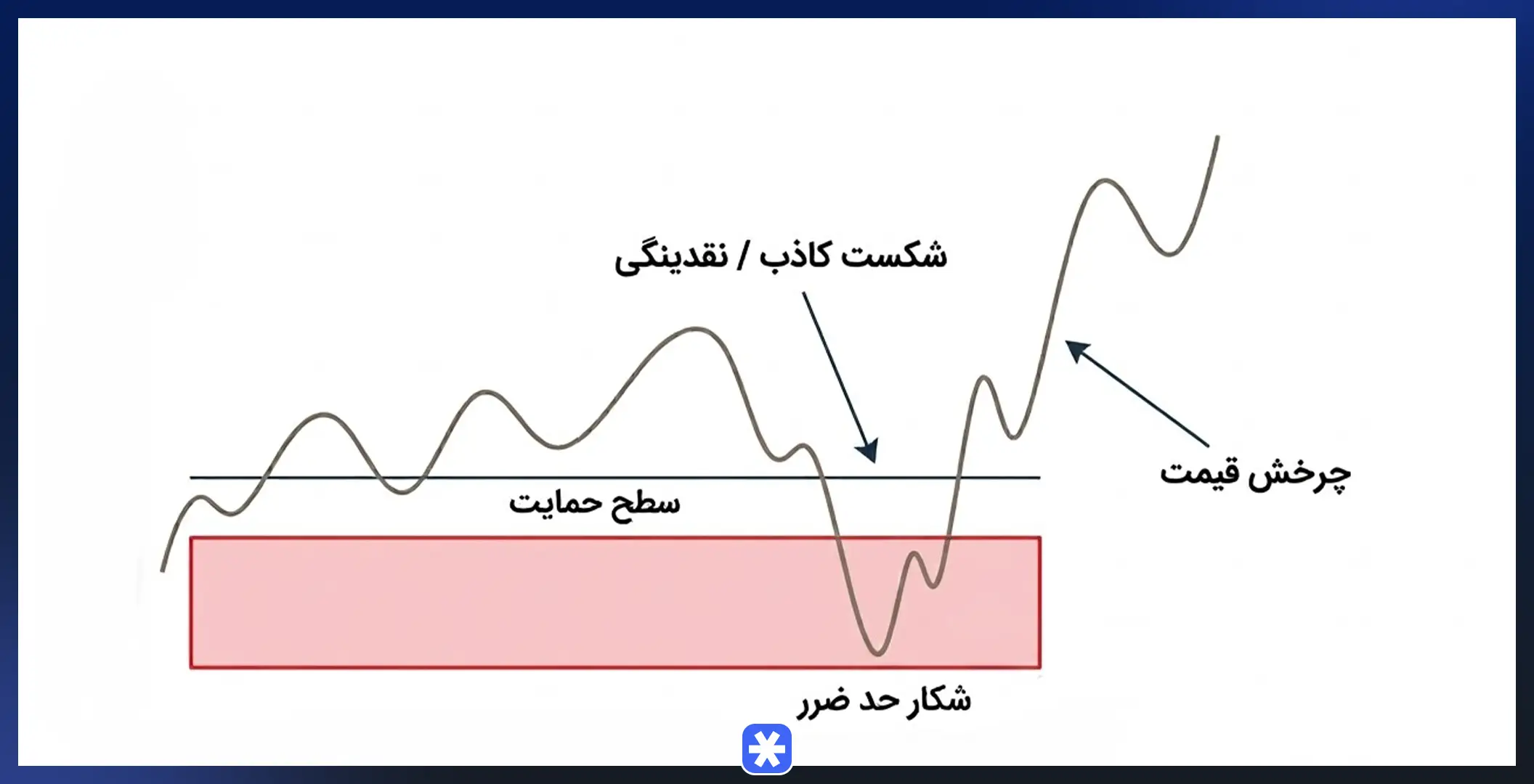 شکست کاذب / نقدینگی

چرخش قیمت

سطح حمایت

شکار حد ضرر